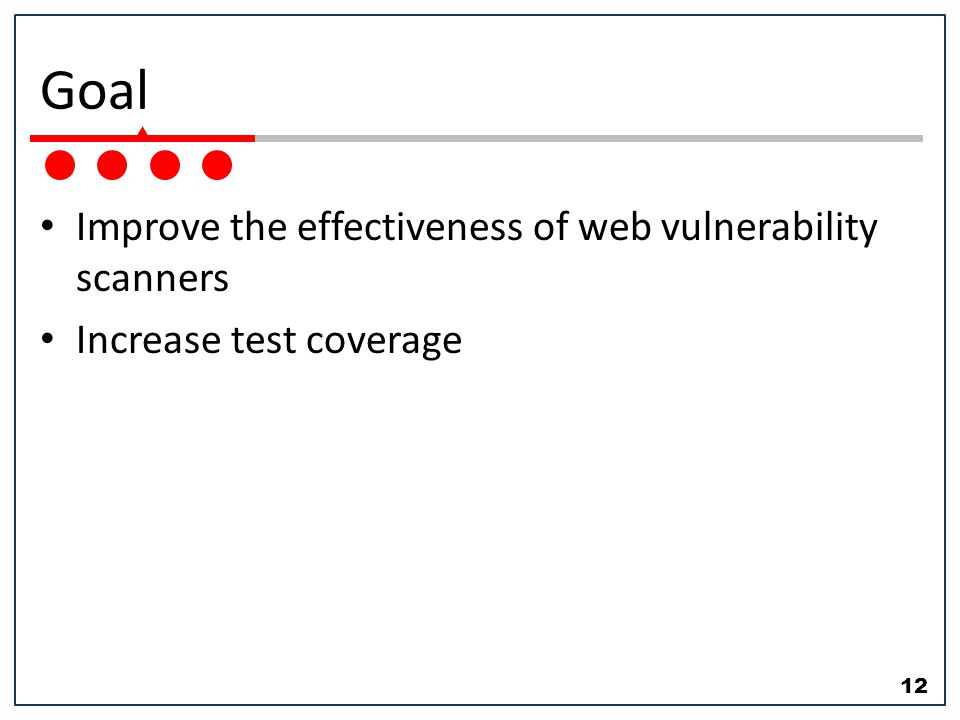 Goal

• Improve the effectiveness of web vulnerability scanners
• Increase test coverage

12